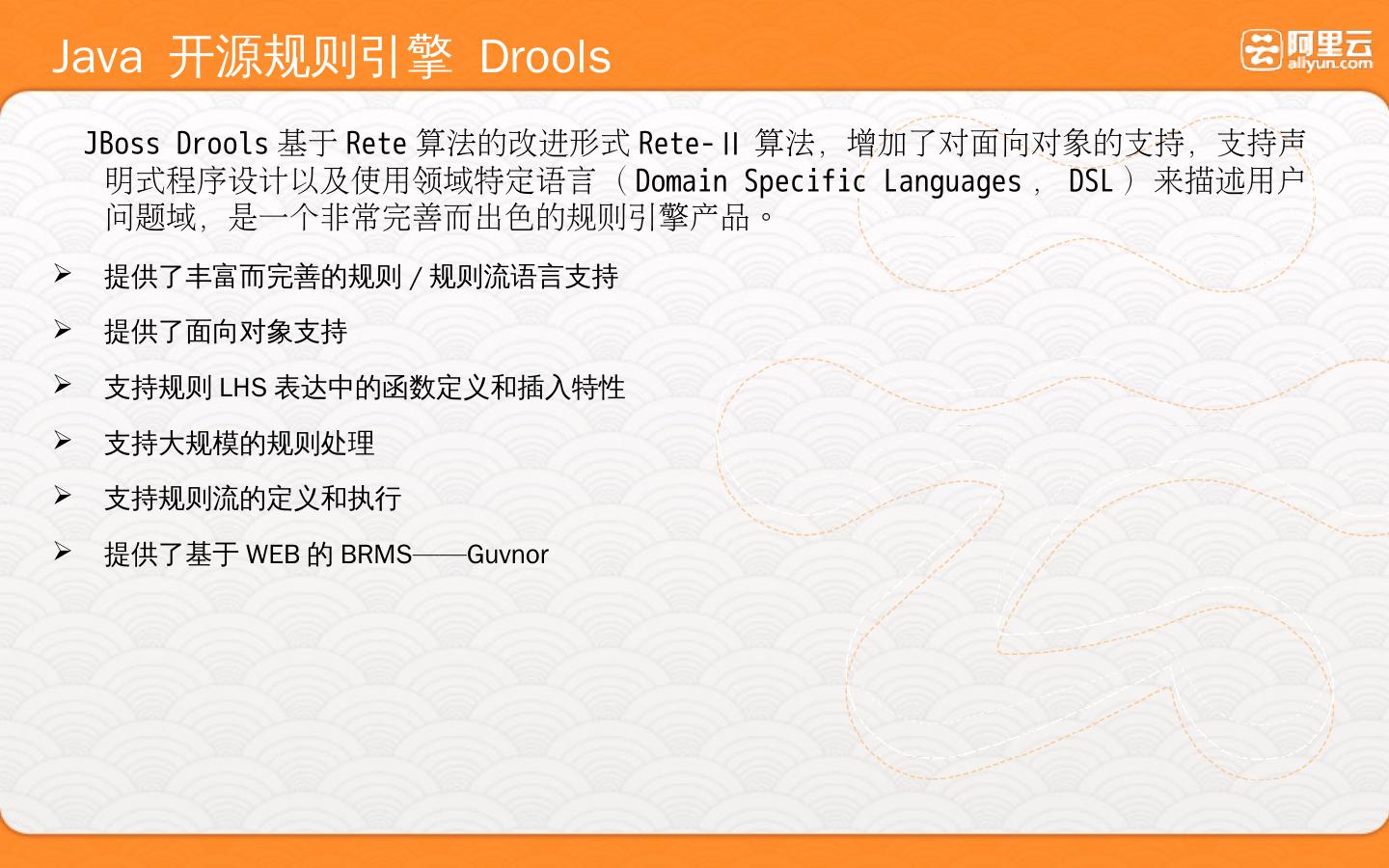 Java 开源规则引擎 Drools

阿里云 aliyun.com

JBoss Drools 基于 Rete 算法的改进形式 Rete-II 算法，增加了对面向对象的支持，支持声明式程序设计以及使用领域特定语言（Domain Specific Languages， DSL）来描述用户问题域，是一个非常完善而出色的规则引擎产品。

➢ 提供了丰富而完善的规则 / 规则流语言支持

➢ 提供了面向对象支持

➢ 支持规则 LHS 表达中的函数定义和插入特性

➢ 支持大规模的规则处理

➢ 支持规则流的定义和执行

➢ 提供了基于 WEB 的 BRMS——Guvnor